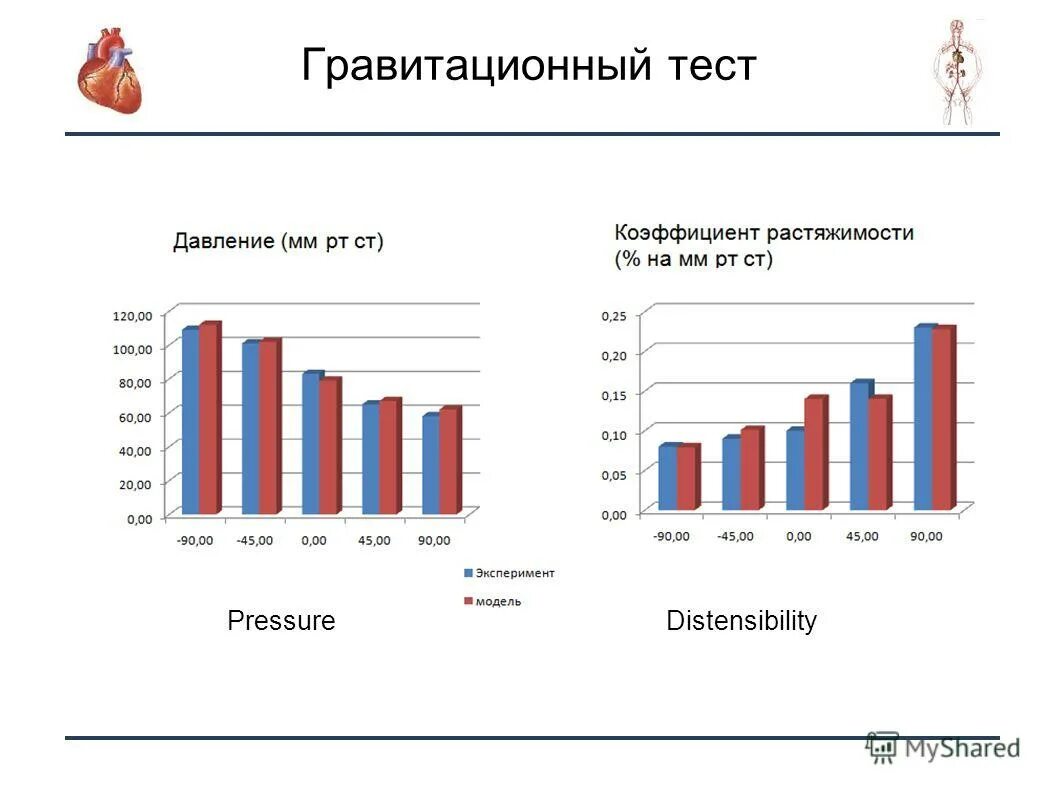 Гравитационный тест

Давление (мм рт ст)

120,00
100,00
80,00
60,00
40,00
20,00
0,00

-90,00 -45,00 0,00 45,00 90,00

Эксперимент
модель

Pressure

Коэффициент растяжимости (% на мм рт ст)

0,25
0,20
0,15
0,10
0,05
0,00

-90,00 -45,00 0,00 45,00 90,00

Distensibility

MyShared